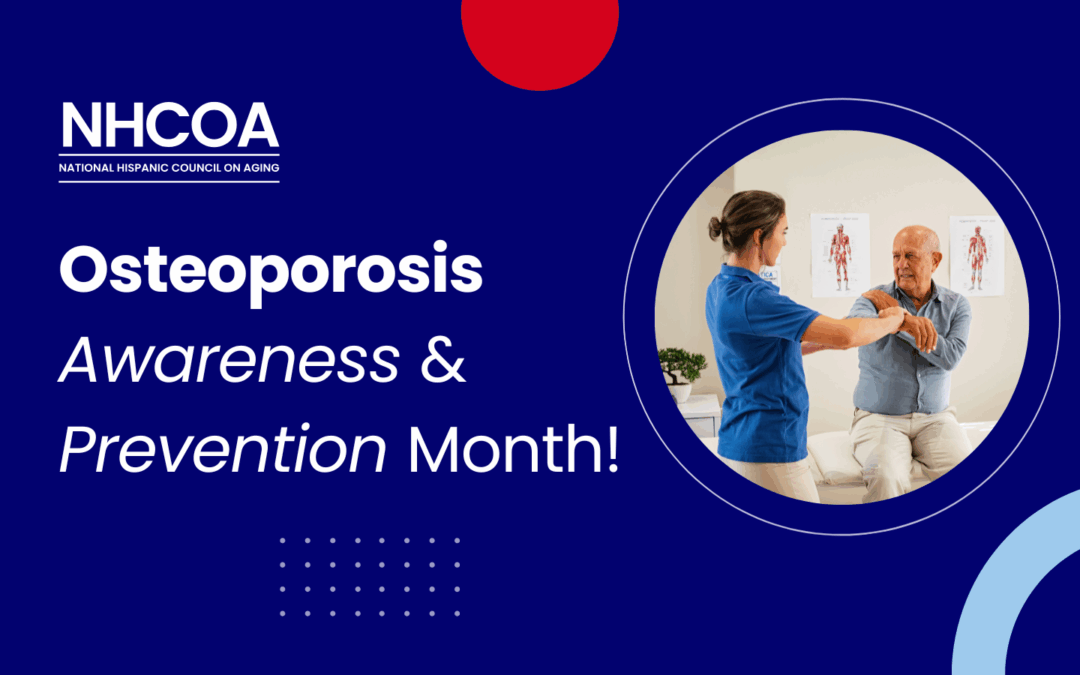 NHCOA
NATIONAL HISPANIC COUNCIL ON AGING

Osteoporosis
Awareness &
Prevention Month!